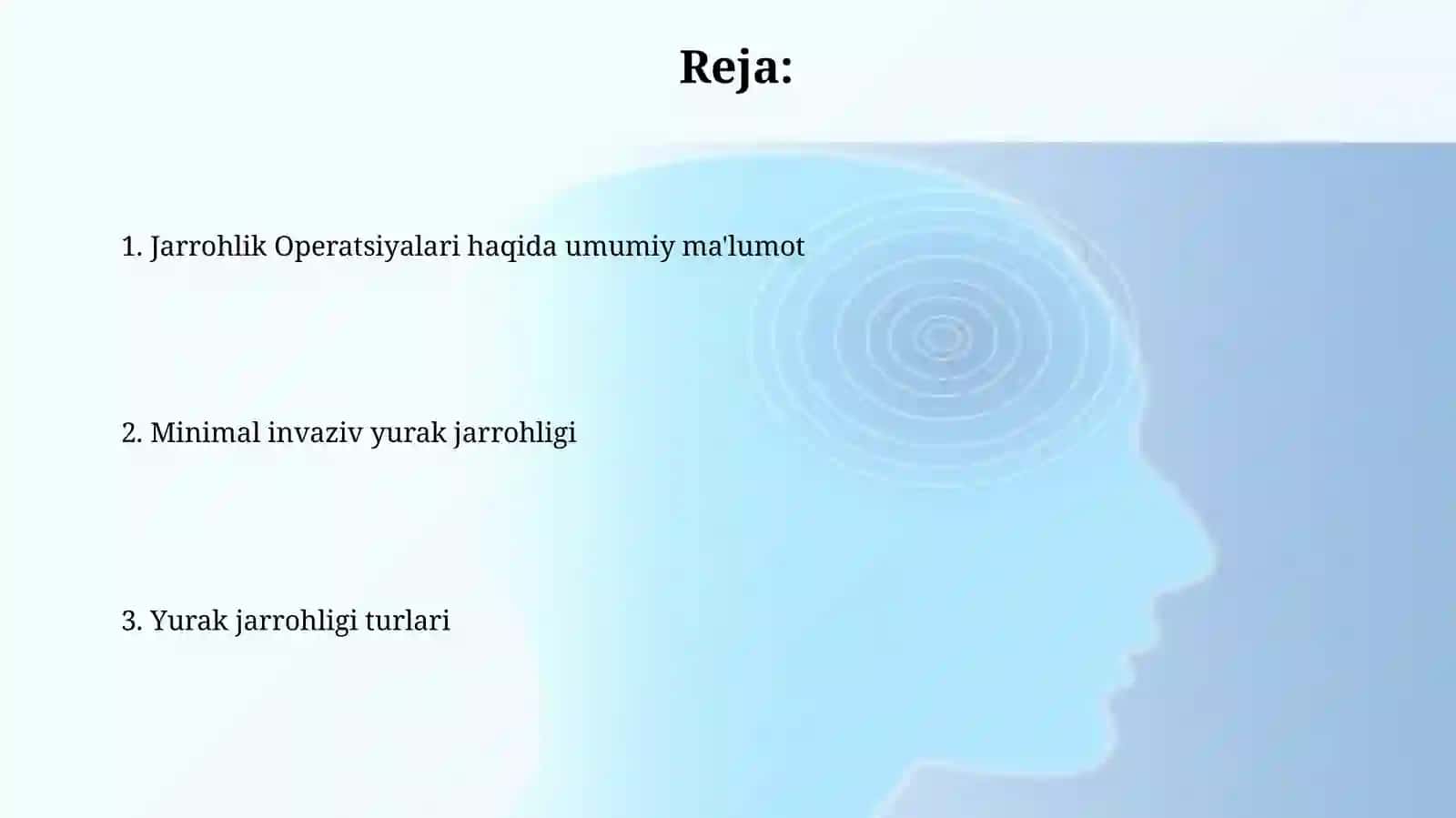 Reja:

1. Jarrohlik Operatsiyalari haqida umumiy ma'lumot

2. Minimal invaziv yurak jarrohligi

3. Yurak jarrohligi turlari